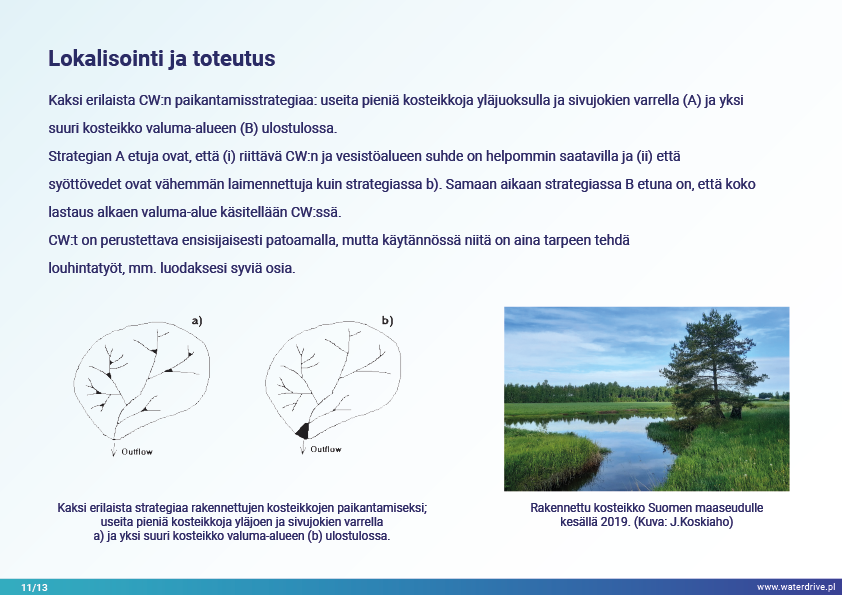 Lokalisointi ja toteutus

Kaksi erilaista CW:n paikantamisstrategiaa: useita pieniä kosteikkoja yläjuoksulla ja sivujokien varrella (A) ja yksi suuri kosteikko valuma-alueen (B) ulostulossa.
Strategian A etuja ovat, että (i) riittävä CW:n ja vesistöalueen suhde on helpommin saatavilla ja (ii) että syöttövedet ovat vähemmän laimennettuja kuin strategiassa b). Samaan aikaan strategiassa B etuna on, että koko lastaus alkaen valuma-alue käsitellään CW:ssä.
CW:t on perustettava ensisijaisesti patoamalla, mutta käytännössä niitä on aina tarpeen tehdä louhintatyöt, mm. luodaksesi syviä osia.

a)

Outflow

b)

Outflow

Kaksi erilaista strategiaa rakennettujen kosteikkojen paikantamiseksi; useita pieniä kosteikkoja yläjoen ja sivujokien varrella a) ja yksi suuri kosteikko valuma-alueen (b) ulostulossa.

Rakennettu kosteikko Suomen maaseudulle kesällä 2019. (Kuva: J.Koskiaho)

11/13

www.waterdrive.pl